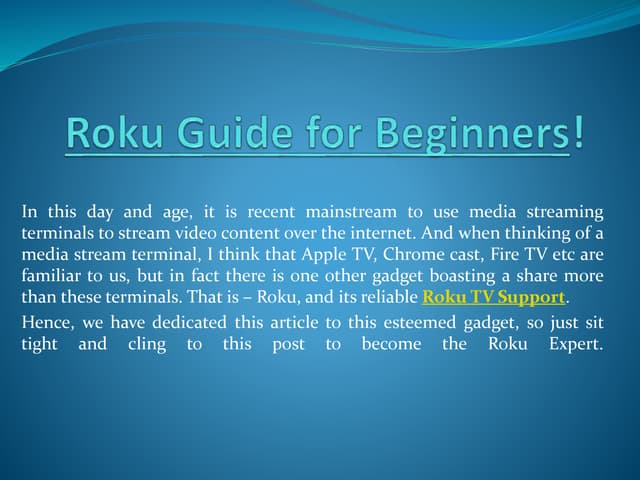 Roku Guide for Beginners!

In this day and age, it is recent mainstream to use media streaming terminals to stream video content over the internet. And when thinking of a media stream terminal, I think that Apple TV, Chrome cast, Fire TV etc are familiar to us, but in fact there is one other gadget boasting a share more than these terminals. That is – Roku, and its reliable Roku TV Support.

Hence, we have dedicated this article to this esteemed gadget, so just sit tight and cling to this post to become the Roku Expert.